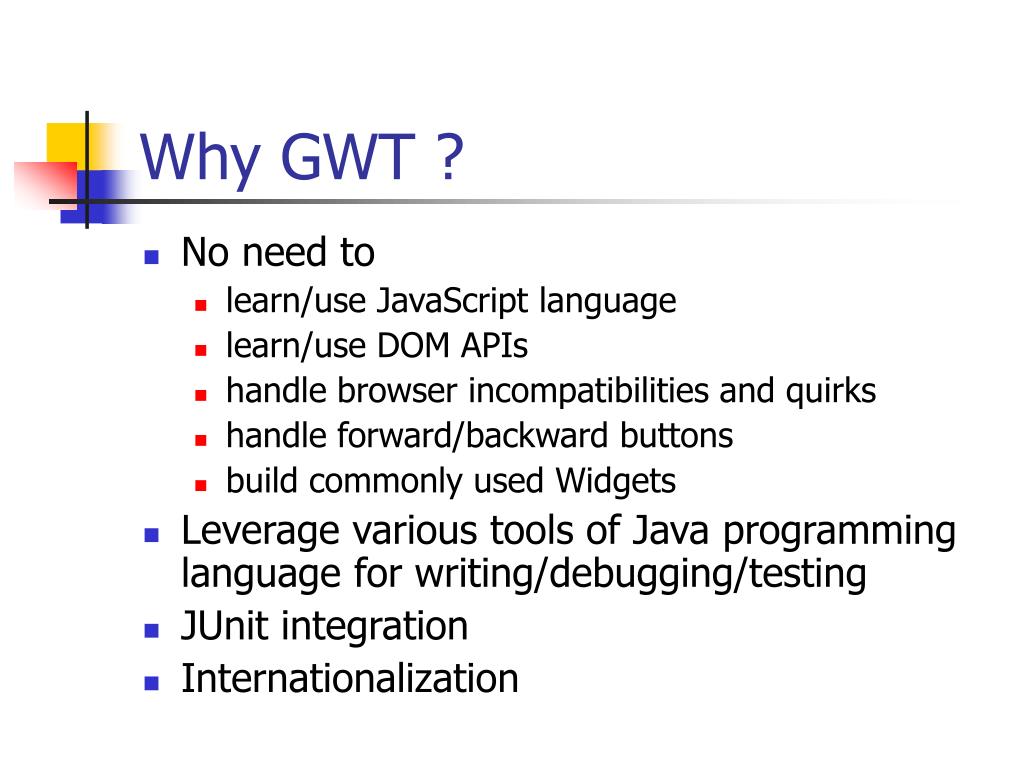 Why GWT ?

- No need to
  - learn/use JavaScript language
  - learn/use DOM APIs
  - handle browser incompatibilities and quirks
  - handle forward/backward buttons
  - build commonly used Widgets
- Leverage various tools of Java programming language for writing/debugging/testing
- JUnit integration
- Internationalization